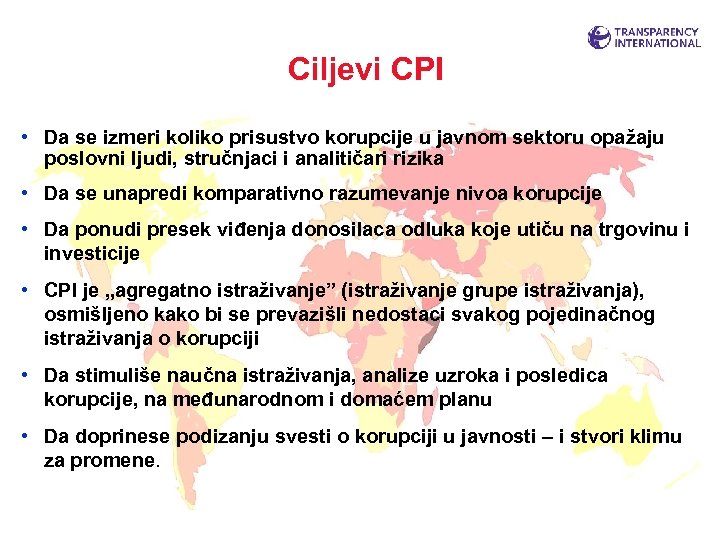 TRANSPARENCY INTERNATIONAL

Ciljevi CPI

• Da se izmeri koliko prisustvo korupcije u javnom sektoru opažaju poslovni ljudi, stručnjaci i analitičari rizika

• Da se unapredi komparativno razumevanje nivoa korupcije

• Da ponudi presek viđenja donosilaca odluka koje utiču na trgovinu i investicije

• CPI je „agregatno istraživanje” (istraživanje grupe istraživanja), osmišljeno kako bi se prevazišli nedostaci svakog pojedinačnog istraživanja o korupciji

• Da stimuliše naučna istraživanja, analize uzroka i posledica korupcije, na međunarodnom i domaćem planu

• Da doprinese podizanju svesti o korupciji u javnosti – i stvori klimu za promene.